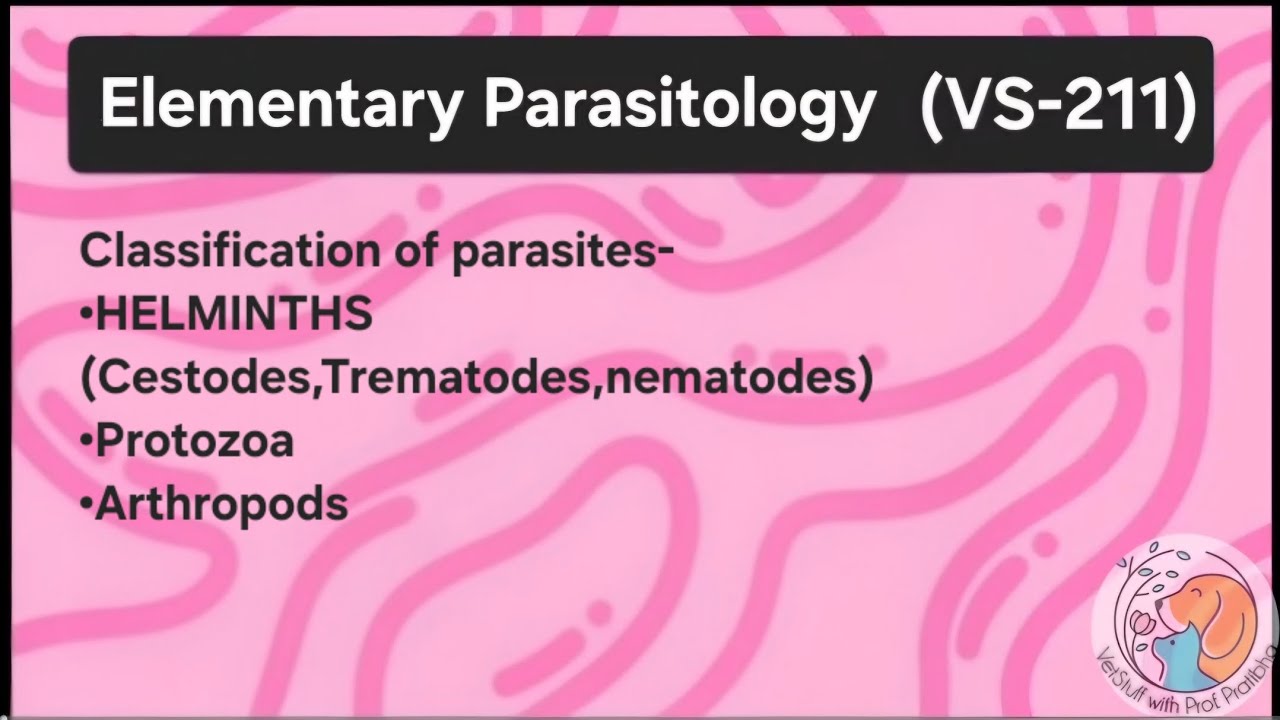 Elementary Parasitology (VS-211)

Classification of parasites-
•HELMINTHS
(Cestodes,Trematodes,nematodes)
•Protozoa
•Arthropods

VetStuff with Prof Pratibha